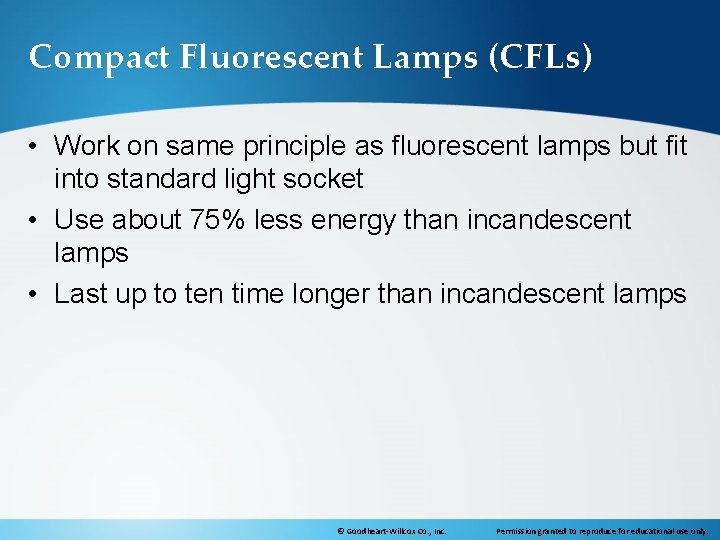 Compact Fluorescent Lamps (CFLs)

• Work on same principle as fluorescent lamps but fit into standard light socket
• Use about 75% less energy than incandescent lamps
• Last up to ten time longer than incandescent lamps

© Goodheart-Willcox Co., Inc. Permission granted to reproduce for educational use only.